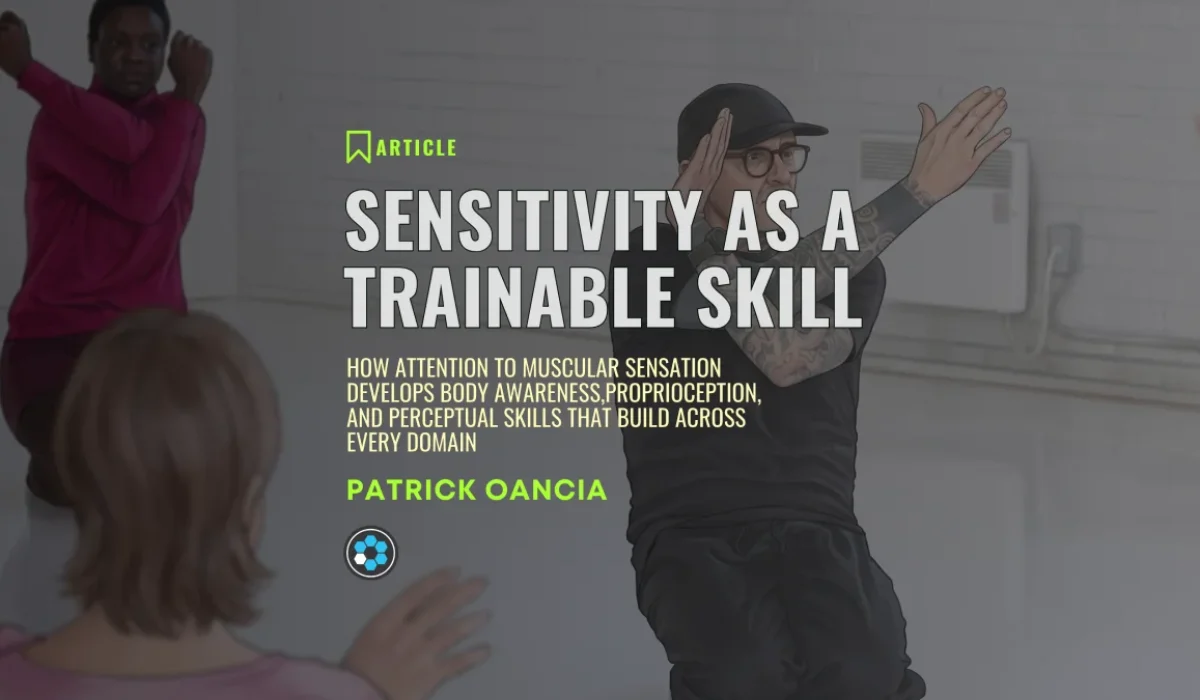 ARTICLE

SENSITIVITY AS A TRAINABLE SKILL

HOW ATTENTION TO MUSCULAR SENSATION DEVELOPS BODY AWARENESS,PROPRIOCEPTION, AND PERCEPTUAL SKILLS THAT BUILD ACROSS EVERY DOMAIN

PATRICK OANCIA